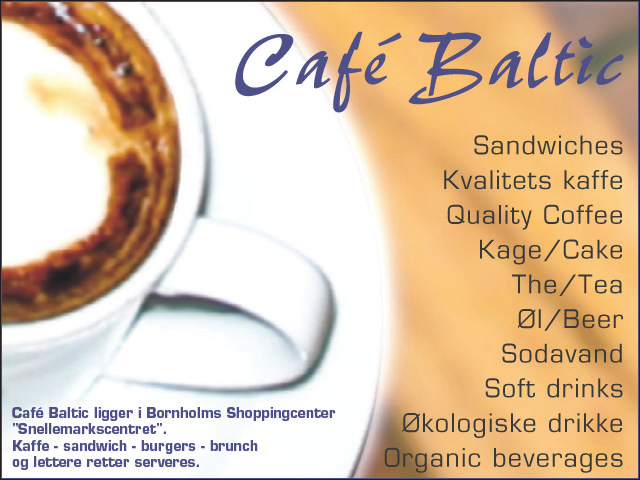 Café Baltic

Sandwiches
Kvalitets kaffe
Quality Coffee
Kage/Cake
The/Tea
Øl/Beer
Sodavand
Soft drinks
Økologiske drikke
Organic beverages

Café Baltic ligger i Bornholms Shoppingcenter "Snellemarkscentret".
Kaffe - sandwich - burgers - brunch og lettere retter serveres.